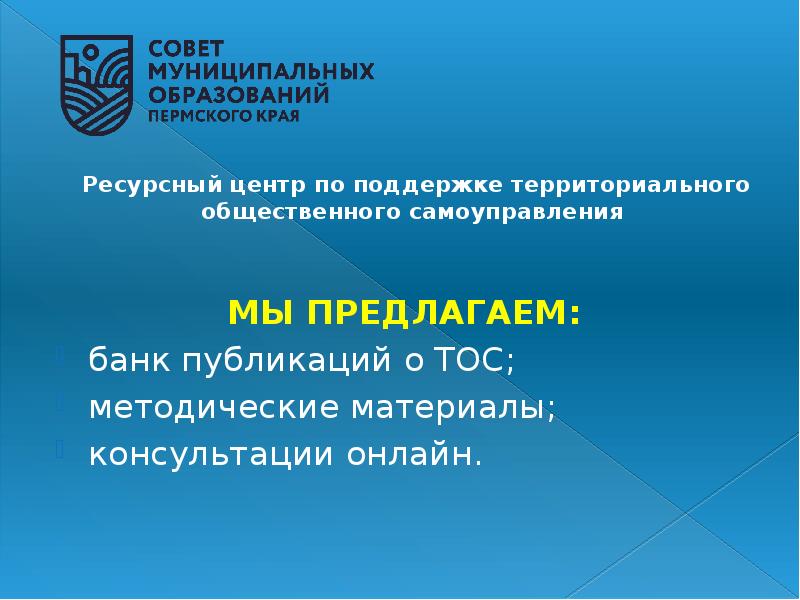 СОВЕТ МУНИЦИПАЛЬНЫХ ОБРАЗОВАНИЙ ПЕРМСКОГО КРАЯ

Ресурсный центр по поддержке территориального общественного самоуправления

МЫ ПРЕДЛАГАЕМ:

банк публикаций о ТОС;

методические материалы;

консультации онлайн.